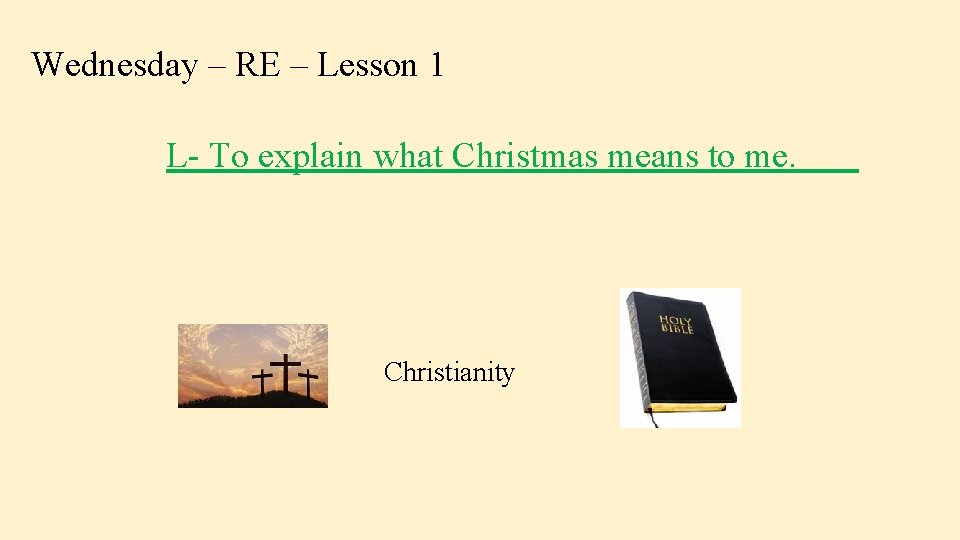 Wednesday – RE – Lesson 1

L- To explain what Christmas means to me.

Christianity

HOLY BIBLE